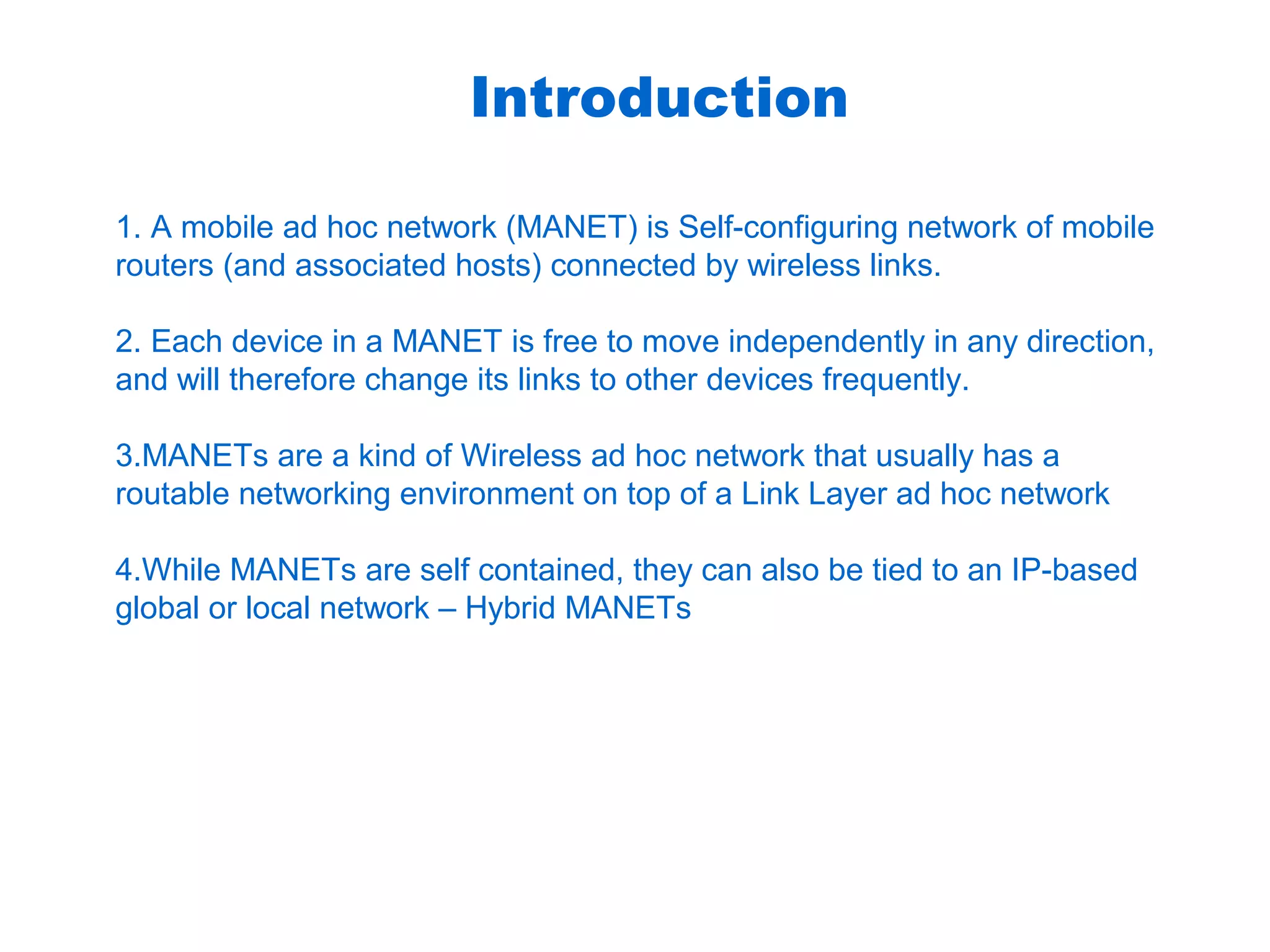 Introduction

1. A mobile ad hoc network (MANET) is Self-configuring network of mobile routers (and associated hosts) connected by wireless links.

2. Each device in a MANET is free to move independently in any direction, and will therefore change its links to other devices frequently.

3.MANETs are a kind of Wireless ad hoc network that usually has a routable networking environment on top of a Link Layer ad hoc network

4.While MANETs are self contained, they can also be tied to an IP-based global or local network – Hybrid MANETs